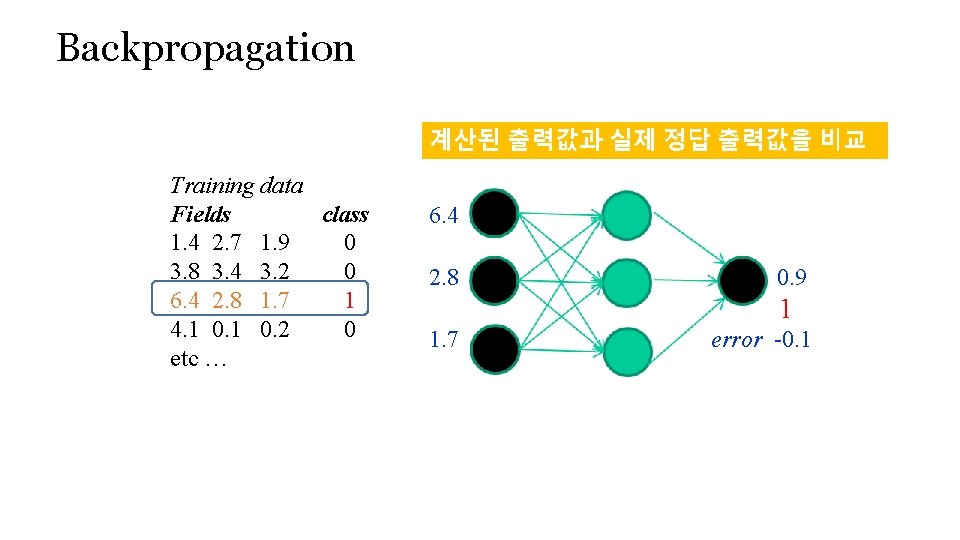 Backpropagation

계산된 출력값과 실제 정답 출력값을 비교

Training data

| Fields | | | class |
|---|---|---|---|
| 1.4 | 2.7 | 1.9 | 0 |
| 3.8 | 3.4 | 3.2 | 0 |
| 6.4 | 2.8 | 1.7 | 1 |
| 4.1 | 0.1 | 0.2 | 0 |

etc …

6.4
2.8
1.7

0.9
1
error -0.1